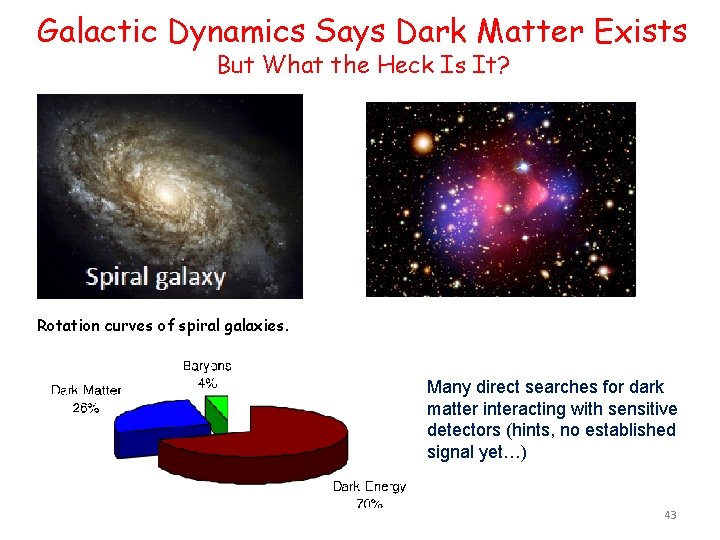 Galactic Dynamics Says Dark Matter Exists
But What the Heck Is It?

Spiral galaxy

Rotation curves of spiral galaxies.

Baryons
4%

Dark Matter
26%

Dark Energy
70%

Many direct searches for dark matter interacting with sensitive detectors (hints, no established signal yet…)

43